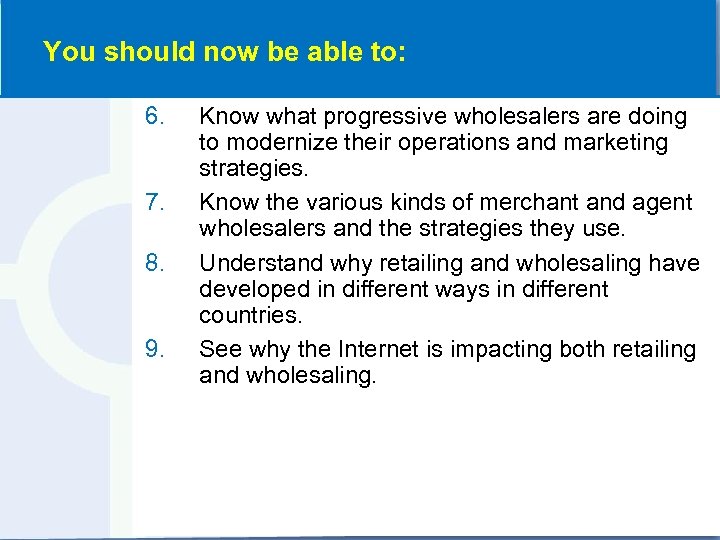 You should now be able to:

6. Know what progressive wholesalers are doing to modernize their operations and marketing strategies.

7. Know the various kinds of merchant and agent wholesalers and the strategies they use.

8. Understand why retailing and wholesaling have developed in different ways in different countries.

9. See why the Internet is impacting both retailing and wholesaling.